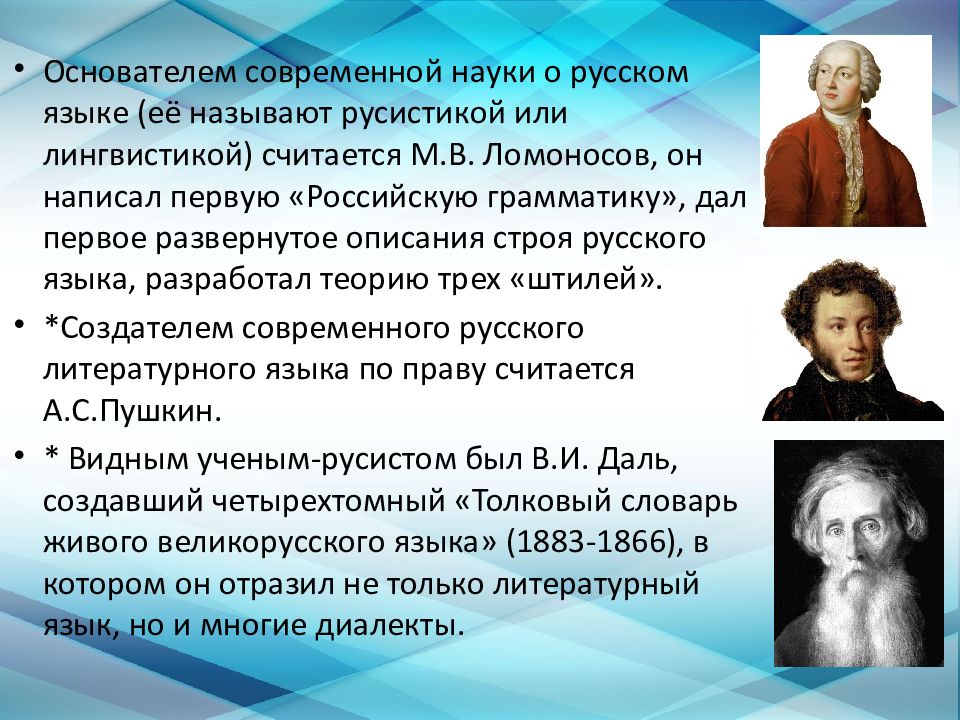 • Основателем современной науки о русском языке (её называют русистикой или лингвистикой) считается М.В. Ломоносов, он написал первую «Российскую грамматику», дал первое развернутое описания строя русского языка, разработал теорию трех «штилей».

• *Создателем современного русского литературного языка по праву считается А.С.Пушкин.

• * Видным ученым-русистом был В.И. Даль, создавший четырехтомный «Толковый словарь живого великорусского языка» (1883-1866), в котором он отразил не только литературный язык, но и многие диалекты.